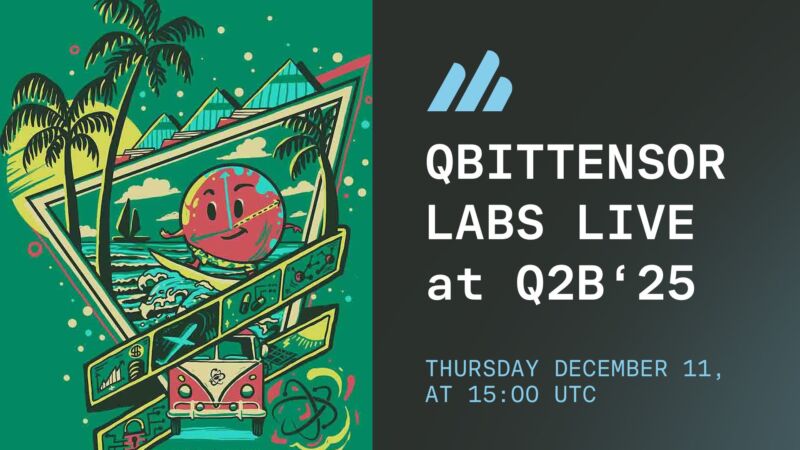 QBITTENSOR LABS LIVE at Q2B‘25

THURSDAY DECEMBER 11, AT 15:00 UTC